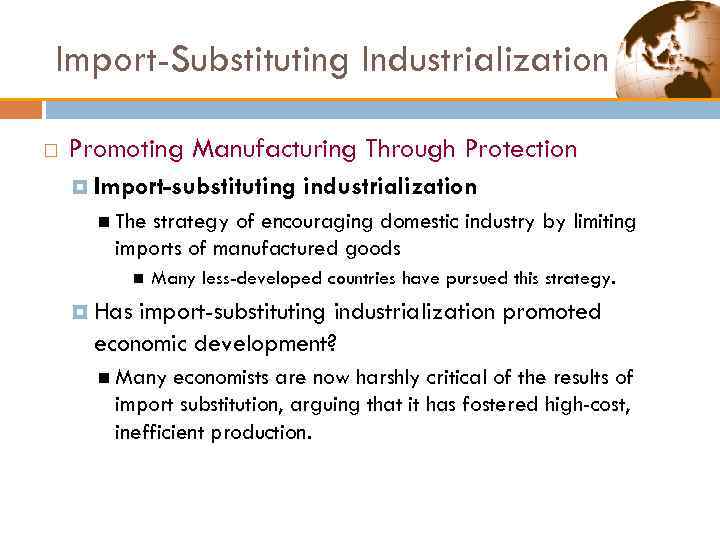 Import-Substituting Industrialization

Promoting Manufacturing Through Protection

Import-substituting industrialization

The strategy of encouraging domestic industry by limiting imports of manufactured goods

Many less-developed countries have pursued this strategy.

Has import-substituting industrialization promoted economic development?

Many economists are now harshly critical of the results of import substitution, arguing that it has fostered high-cost, inefficient production.